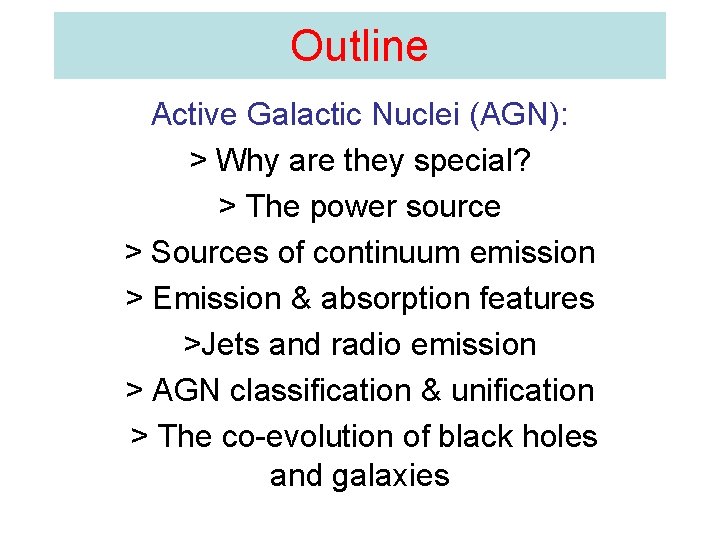 Outline

Active Galactic Nuclei (AGN):

> Why are they special?

> The power source

> Sources of continuum emission

> Emission & absorption features

>Jets and radio emission

> AGN classification & unification

> The co-evolution of black holes and galaxies